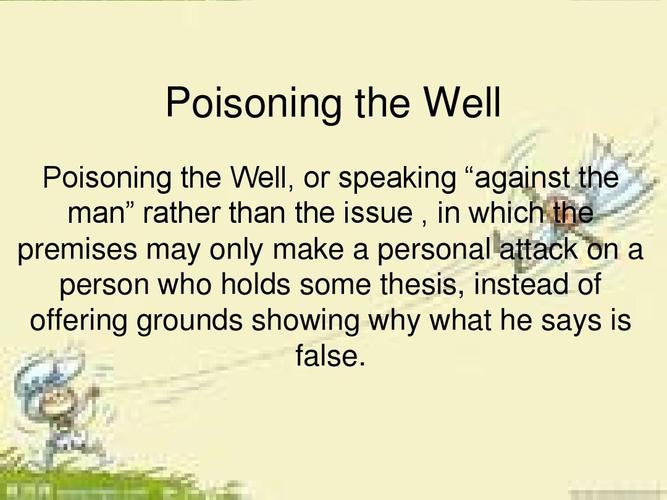 Poisoning the Well

Poisoning the Well, or speaking “against the man” rather than the issue , in which the premises may only make a personal attack on a person who holds some thesis, instead of offering grounds showing why what he says is false.